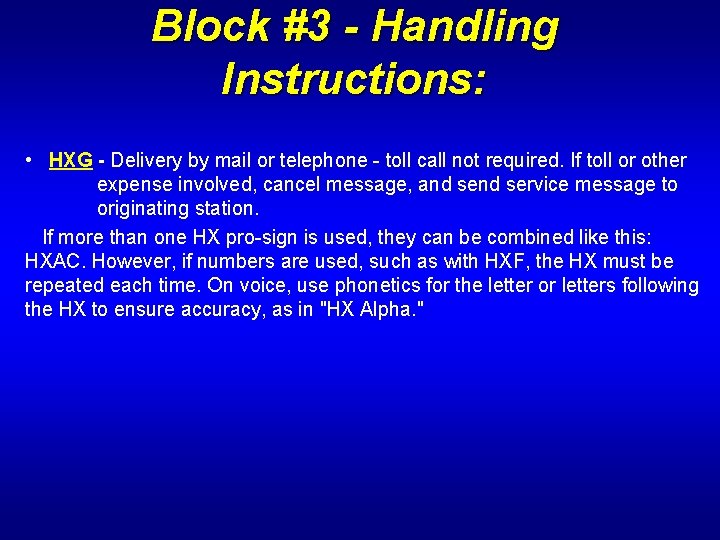 Block #3 - Handling Instructions:

• HXG - Delivery by mail or telephone - toll call not required. If toll or other expense involved, cancel message, and send service message to originating station.

If more than one HX pro-sign is used, they can be combined like this: HXAC. However, if numbers are used, such as with HXF, the HX must be repeated each time. On voice, use phonetics for the letter or letters following the HX to ensure accuracy, as in "HX Alpha."